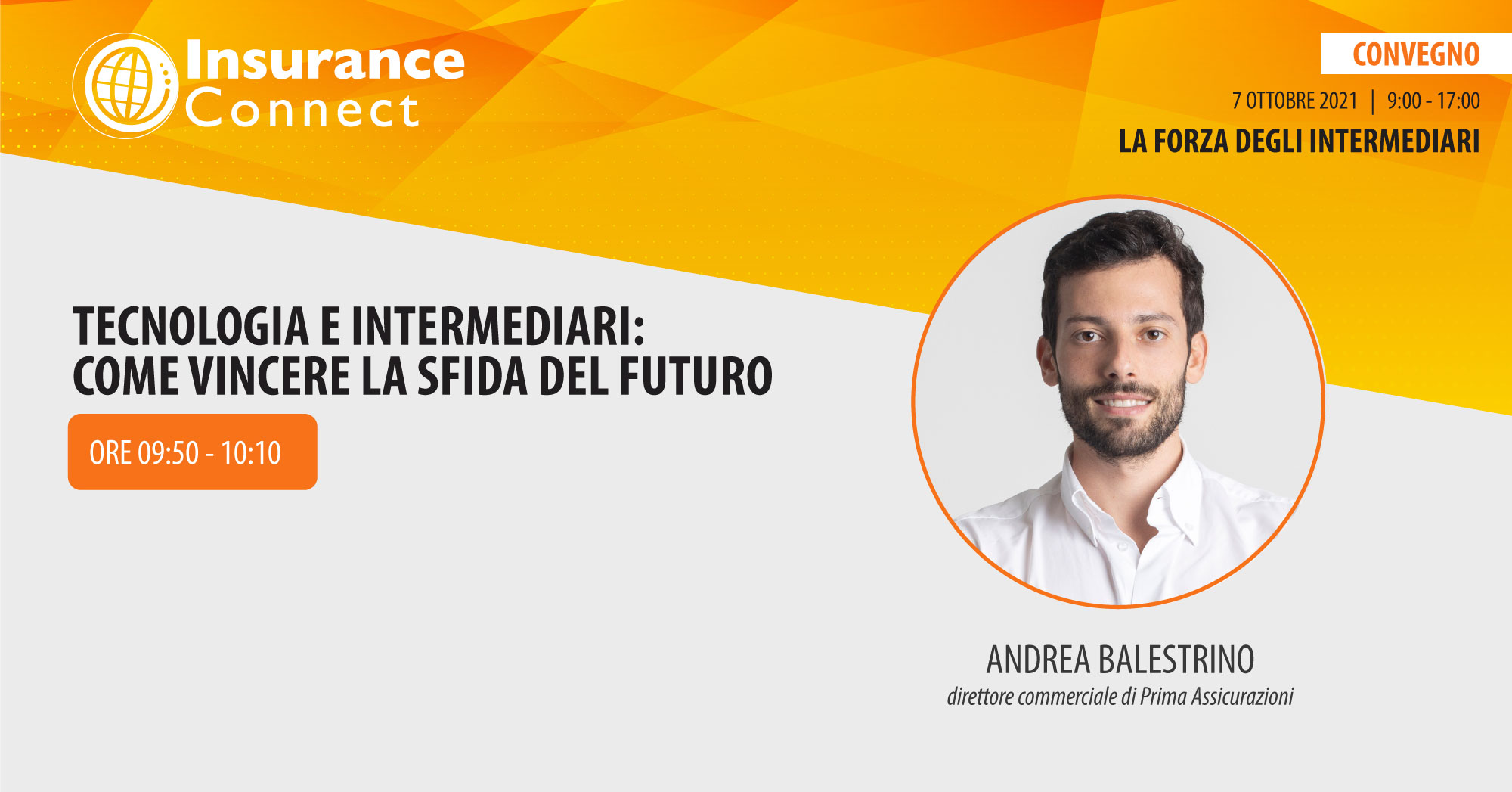 Insurance Connect

CONVEGNO

7 OTTOBRE 2021 | 9:00 - 17:00

LA FORZA DEGLI INTERMEDIARI

TECNOLOGIA E INTERMEDIARI: COME VINCERE LA SFIDA DEL FUTURO

ORE 09:50 - 10:10

ANDREA BALESTRINO

direttore commerciale di Prima Assicurazioni